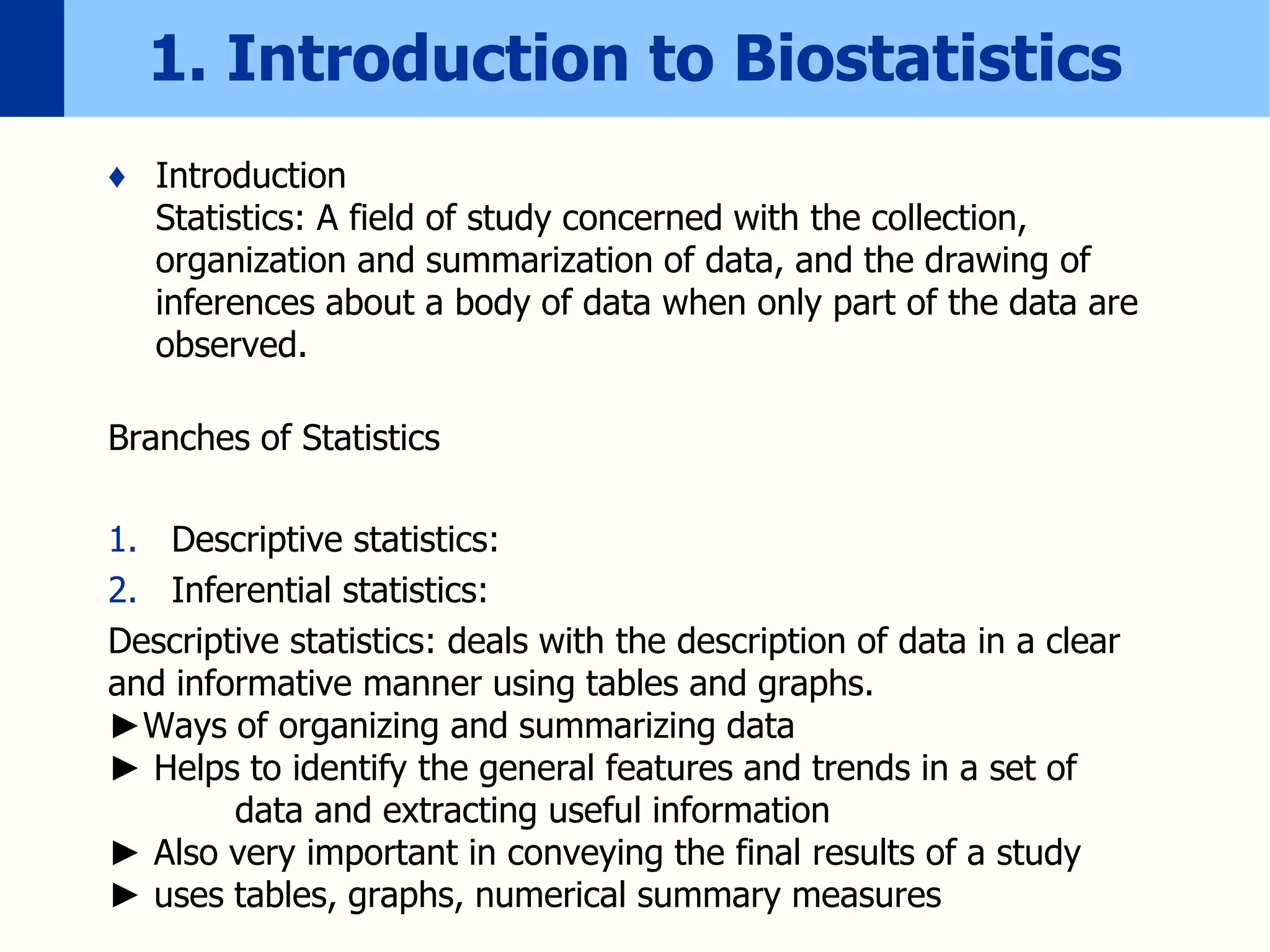 1. Introduction to Biostatistics

♦ Introduction
Statistics: A field of study concerned with the collection, organization and summarization of data, and the drawing of inferences about a body of data when only part of the data are observed.

Branches of Statistics

1. Descriptive statistics:
2. Inferential statistics:

Descriptive statistics: deals with the description of data in a clear and informative manner using tables and graphs.
►Ways of organizing and summarizing data
► Helps to identify the general features and trends in a set of data and extracting useful information
► Also very important in conveying the final results of a study
► uses tables, graphs, numerical summary measures